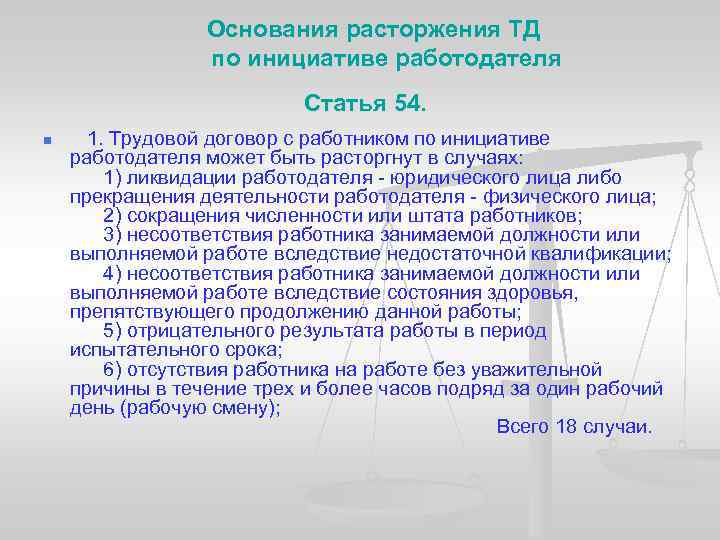 Основания расторжения ТД по инициативе работодателя

Статья 54.

1. Трудовой договор с работником по инициативе работодателя может быть расторгнут в случаях:
1) ликвидации работодателя - юридического лица либо прекращения деятельности работодателя - физического лица;
2) сокращения численности или штата работников;
3) несоответствия работника занимаемой должности или выполняемой работе вследствие недостаточной квалификации;
4) несоответствия работника занимаемой должности или выполняемой работе вследствие состояния здоровья, препятствующего продолжению данной работы;
5) отрицательного результата работы в период испытательного срока;
6) отсутствия работника на работе без уважительной причины в течение трех и более часов подряд за один рабочий день (рабочую смену);

Всего 18 случаи.